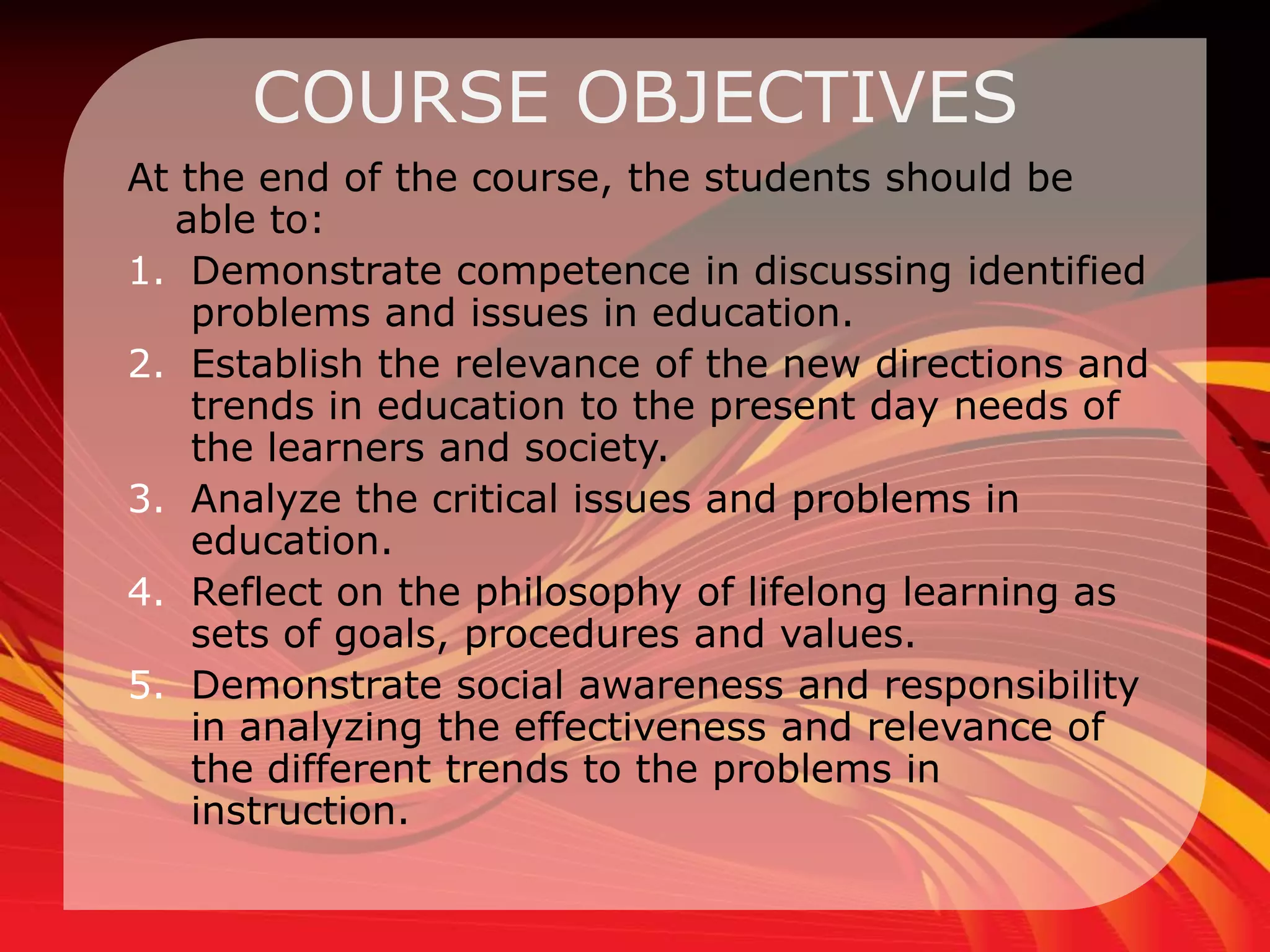 COURSE OBJECTIVES

At the end of the course, the students should be able to:

1. Demonstrate competence in discussing identified problems and issues in education.
2. Establish the relevance of the new directions and trends in education to the present day needs of the learners and society.
3. Analyze the critical issues and problems in education.
4. Reflect on the philosophy of lifelong learning as sets of goals, procedures and values.
5. Demonstrate social awareness and responsibility in analyzing the effectiveness and relevance of the different trends to the problems in instruction.